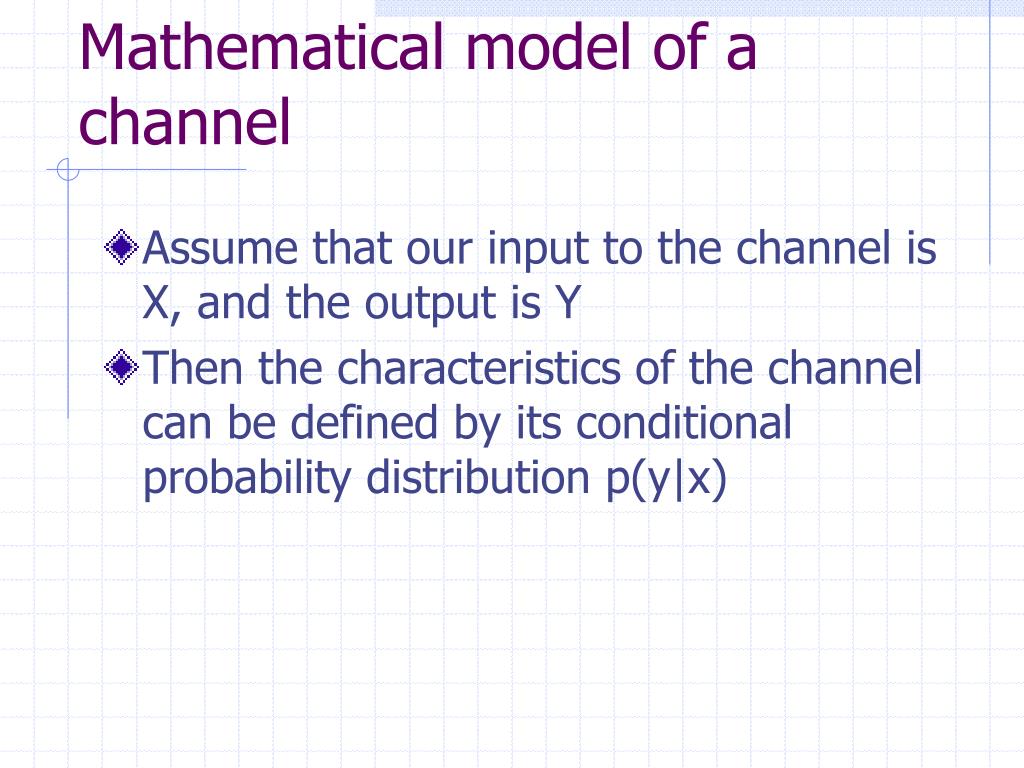 Mathematical model of a channel

Assume that our input to the channel is X, and the output is Y

Then the characteristics of the channel can be defined by its conditional probability distribution p(y|x)